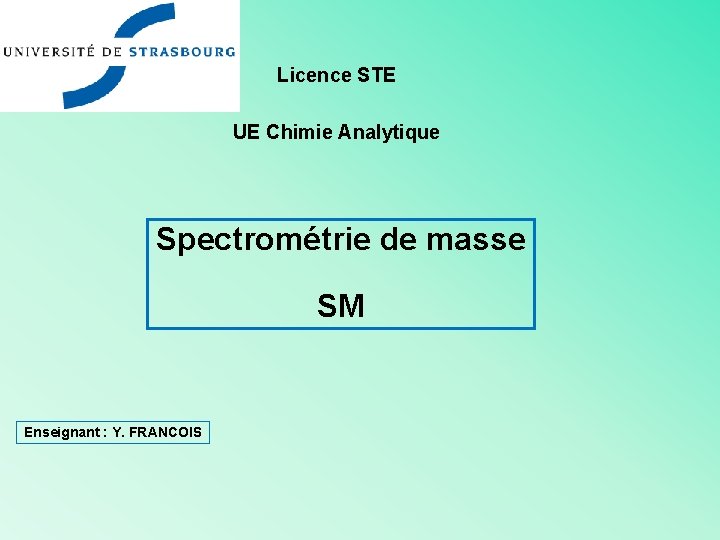 UNIVERSITÉ DE STRASBOURG

Licence STE

UE Chimie Analytique

Spectrométrie de masse

SM

Enseignant : Y. FRANCOIS